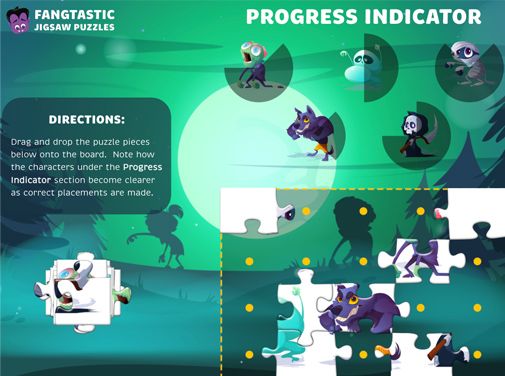 FANGTASTIC
JIGSAW PUZZLES

PROGRESS INDICATOR

DIRECTIONS:

Drag and drop the puzzle pieces below onto the board. Note how the characters under the Progress Indicator section become clearer as correct placements are made.